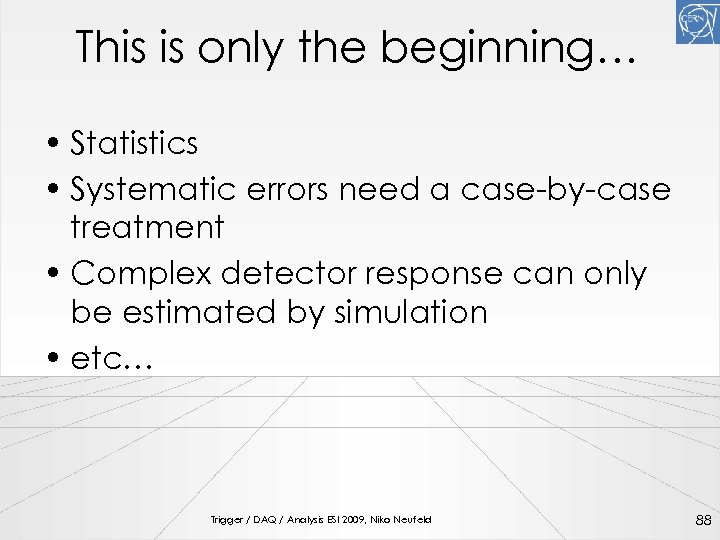 CERN

This is only the beginning…

• Statistics
• Systematic errors need a case-by-case treatment
• Complex detector response can only be estimated by simulation
• etc…

Trigger / DAQ / Analysis ESI 2009, Niko Neufeld

88